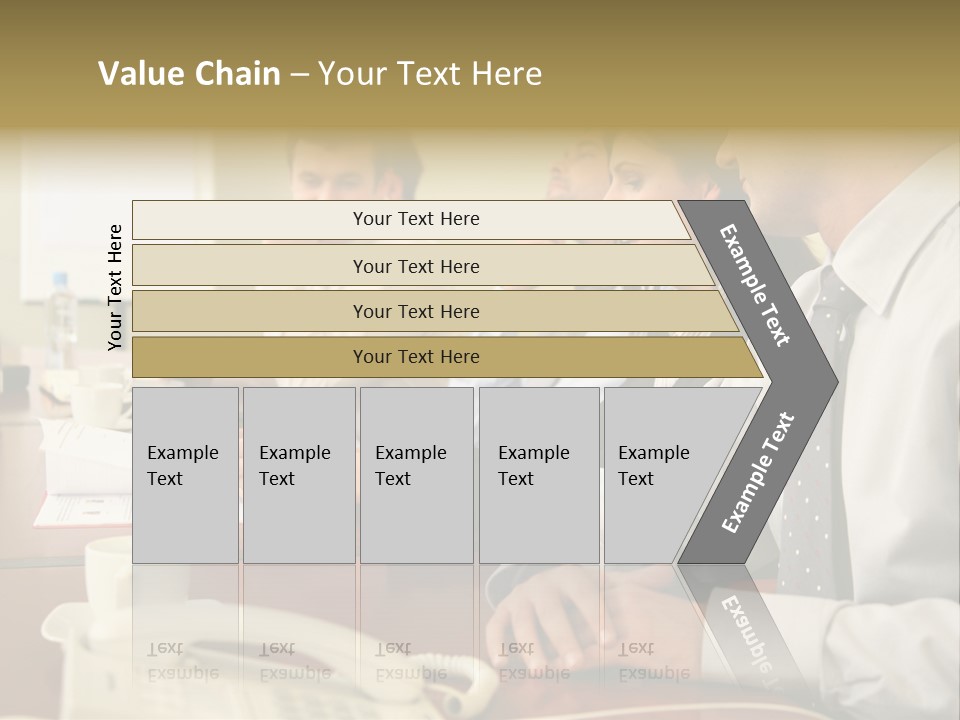 Value Chain – Your Text Here

Your Text Here

Your Text Here

Your Text Here

Your Text Here

Your Text Here

Example Text

Example Text

Example Text

Example Text

Example Text

Example Text

Example Text